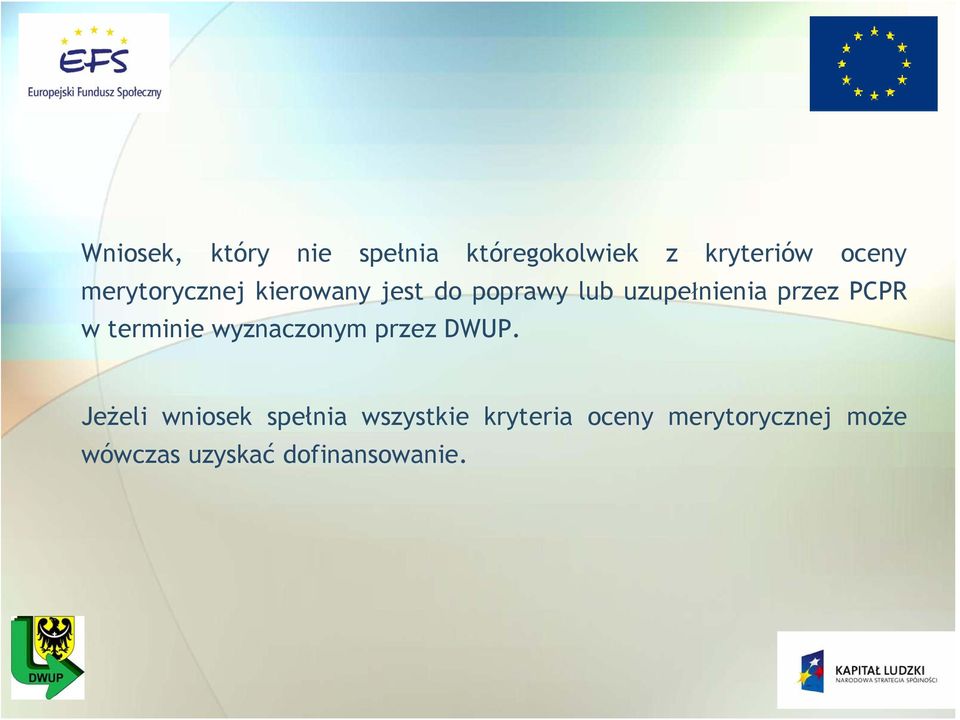 EFS
Europejski Fundusz Społeczny

Wniosek, który nie spełnia któregokolwiek z kryteriów oceny merytorycznej kierowany jest do poprawy lub uzupełnienia przez PCPR w terminie wyznaczonym przez DWUP.

Jeżeli wniosek spełnia wszystkie kryteria oceny merytorycznej może wówczas uzyskać dofinansowanie.

DWUP

KAPITAŁ LUDZKI
NARODOWA STRATEGIA SPÓJNOŚCI